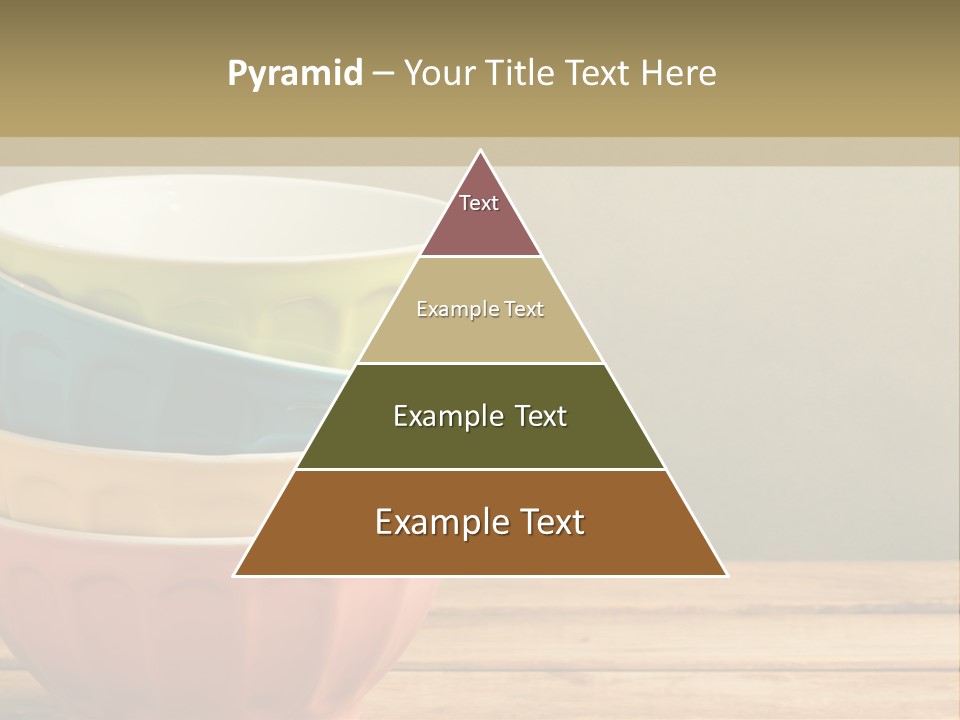 Pyramid – Your Title Text Here

Text

Example Text

Example Text

Example Text